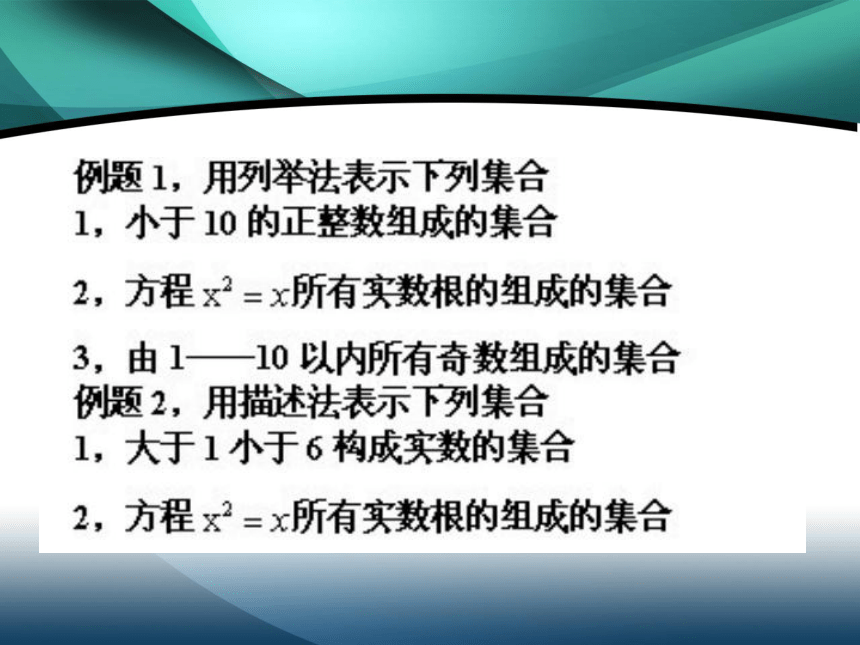 例题 1，用列举法表示下列集合
1，小于 10 的正整数组成的集合

2，方程 $x^2 = x$所有实数根的组成的集合

3，由 1——10 以内所有奇数组成的集合
例题 2，用描述法表示下列集合
1，大于 1 小于 6 构成实数的集合

2，方程 $x^2 = x$所有实数根的组成的集合